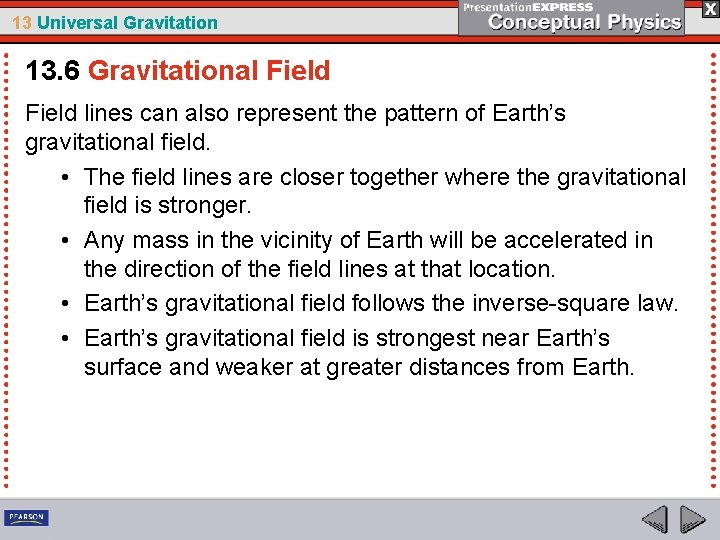 13 Universal Gravitation

PresentationEXPRESS
Conceptual Physics

X

13.6 Gravitational Field

Field lines can also represent the pattern of Earth's gravitational field.

• The field lines are closer together where the gravitational field is stronger.
• Any mass in the vicinity of Earth will be accelerated in the direction of the field lines at that location.
• Earth's gravitational field follows the inverse-square law.
• Earth's gravitational field is strongest near Earth's surface and weaker at greater distances from Earth.

PEARSON